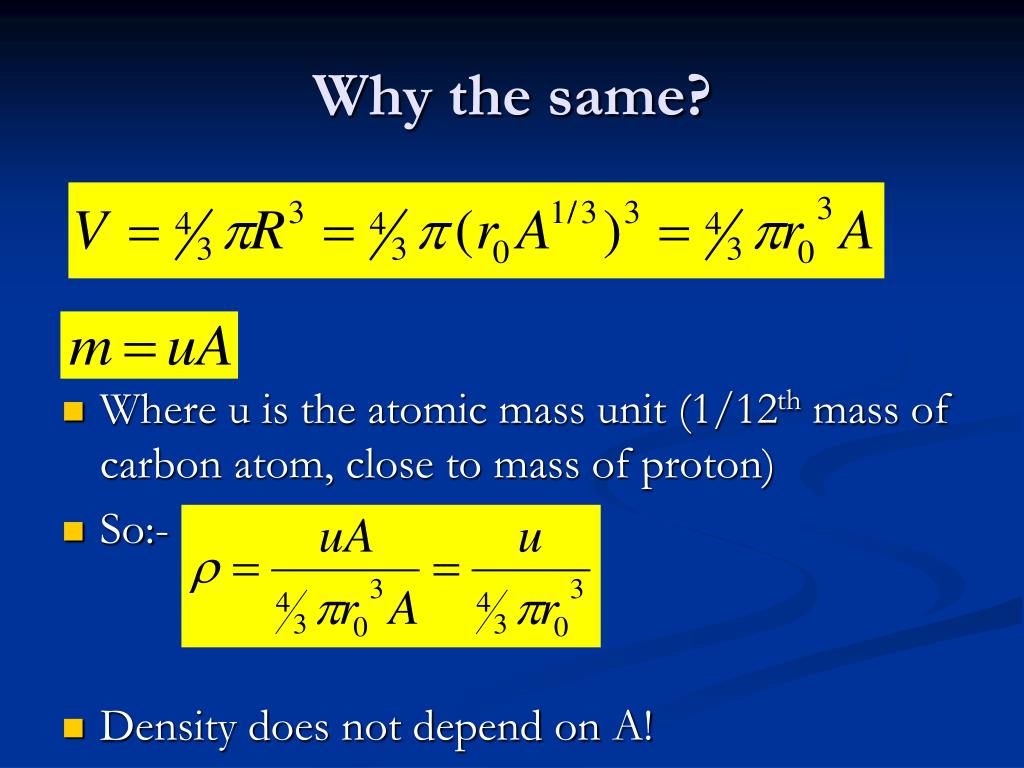 Why the same?

$V = \frac{4}{3}\pi R^3 = \frac{4}{3}\pi (r_0 A^{1/3})^3 = \frac{4}{3}\pi r_0^3 A$

$m = uA$

Where u is the atomic mass unit (1/12$^{th}$ mass of carbon atom, close to mass of proton)

So:- $\rho = \frac{uA}{\frac{4}{3}\pi r_0^3 A} = \frac{u}{\frac{4}{3}\pi r_0^3}$

Density does not depend on A!